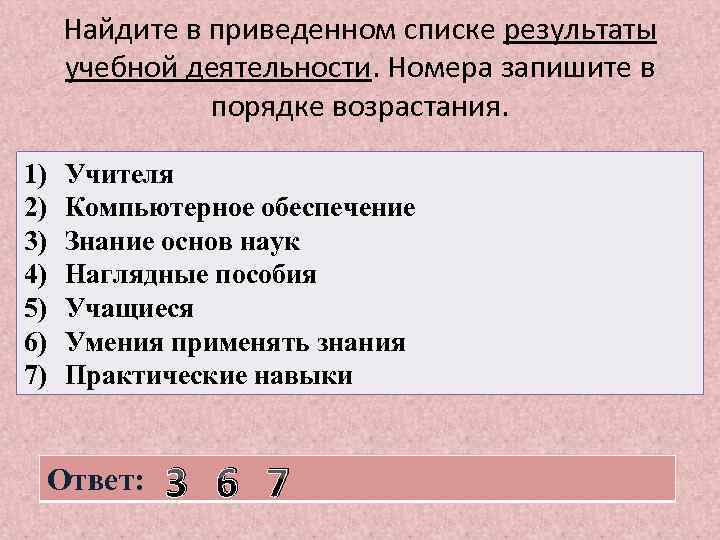 Найдите в приведенном списке результаты учебной деятельности. Номера запишите в порядке возрастания.

1) Учителя
2) Компьютерное обеспечение
3) Знание основ наук
4) Наглядные пособия
5) Учащиеся
6) Умения применять знания
7) Практические навыки

Ответ: 3 6 7